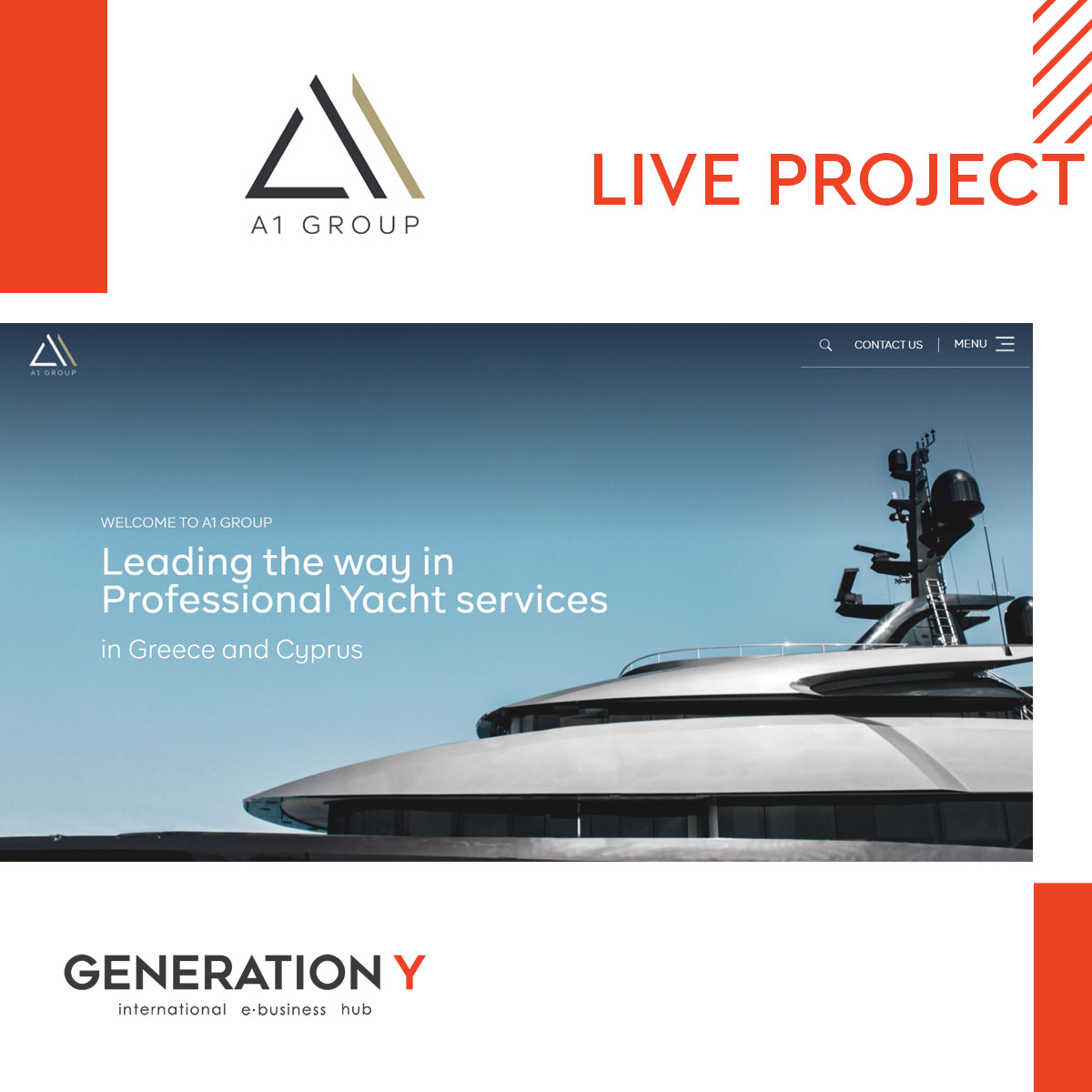 A1 GROUP

LIVE PROJECT

A1 GROUP

CONTACT US | MENU

WELCOME TO A1 GROUP

Leading the way in Professional Yacht services

in Greece and Cyprus

GENERATION Y
international e·business hub